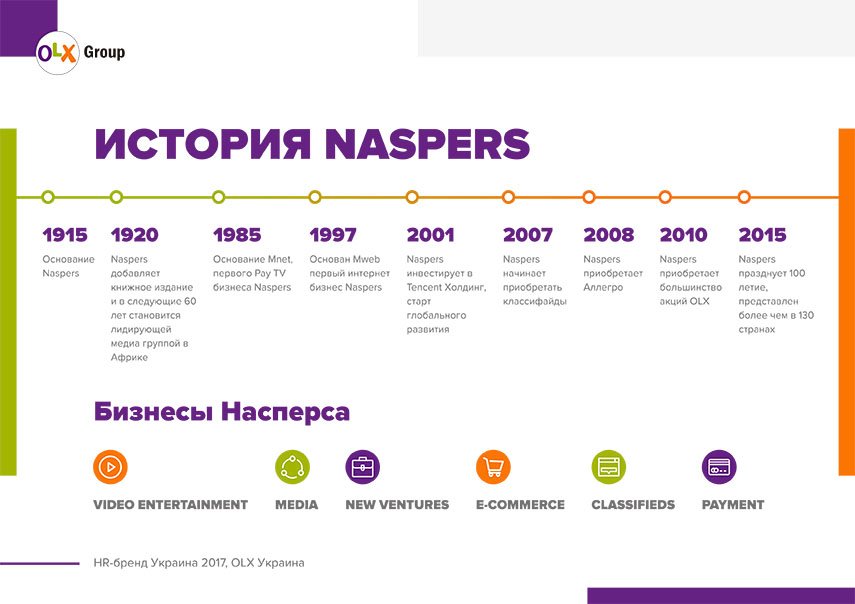 OLX Group

ИСТОРИЯ NASPERS

1915
Основание Naspers

1920
Naspers добавляет книжное издание и в следующие 60 лет становится лидирующей медиа группой в Африке

1985
Основание Mnet, первого Pay TV бизнеса Naspers

1997
Основан Mweb первый интернет бизнес Naspers

2001
Naspers инвестирует в Tencent Холдинг, старт глобального развития

2007
Naspers начинает приобретать классифайды

2008
Naspers приобретает Аллегро

2010
Naspers приобретает большинство акций OLX

2015
Naspers празднует 100 летие, представлен более чем в 130 странах

Бизнесы Насперса

VIDEO ENTERTAINMENT
MEDIA
NEW VENTURES
E-COMMERCE
CLASSIFIEDS
PAYMENT

HR-бренд Украина 2017, OLX Украина